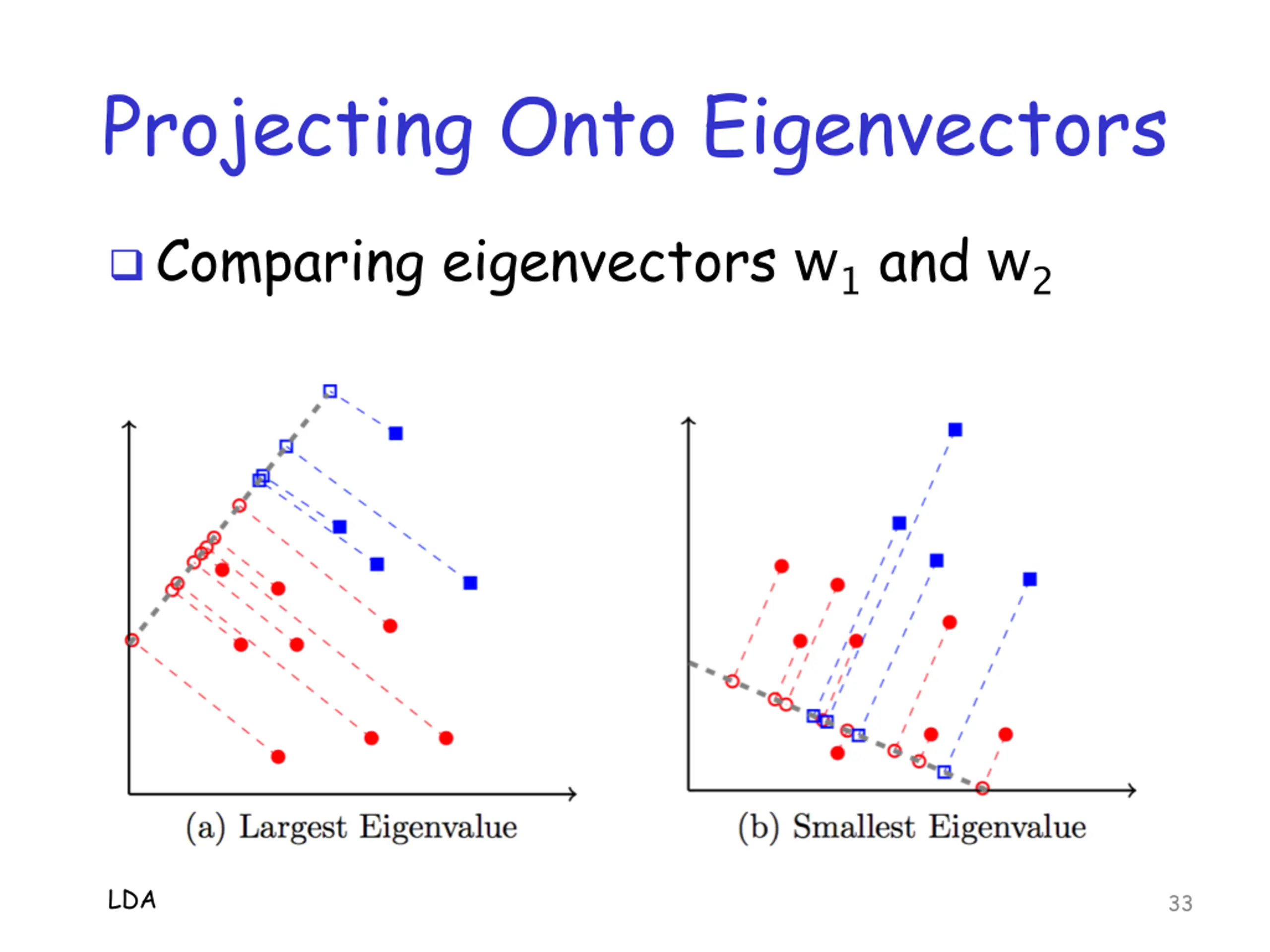 Projecting Onto Eigenvectors

❑ Comparing eigenvectors $w_1$ and $w_2$

(a) Largest Eigenvalue

(b) Smallest Eigenvalue

LDA

33